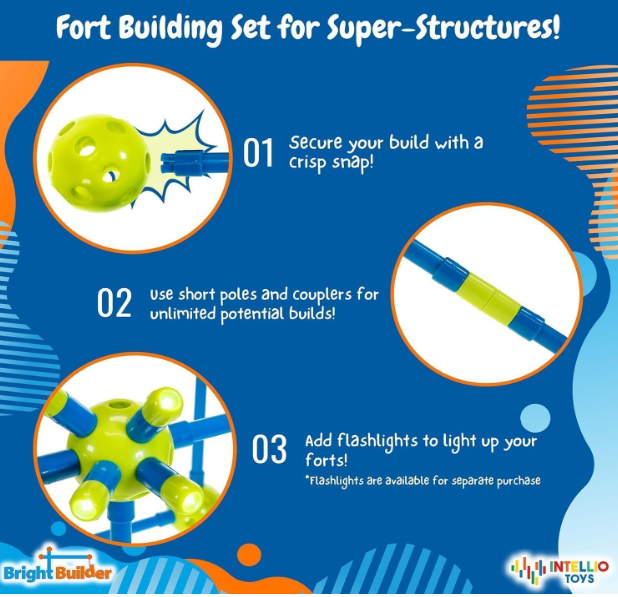 Fort Building Set for Super-Structures!

01 Secure your build with a crisp snap!

02 Use short poles and couplers for unlimited potential builds!

03 Add flashlights to light up your forts!
*Flashlights are available for separate purchase

Bright Builder

INTELLIO TOYS